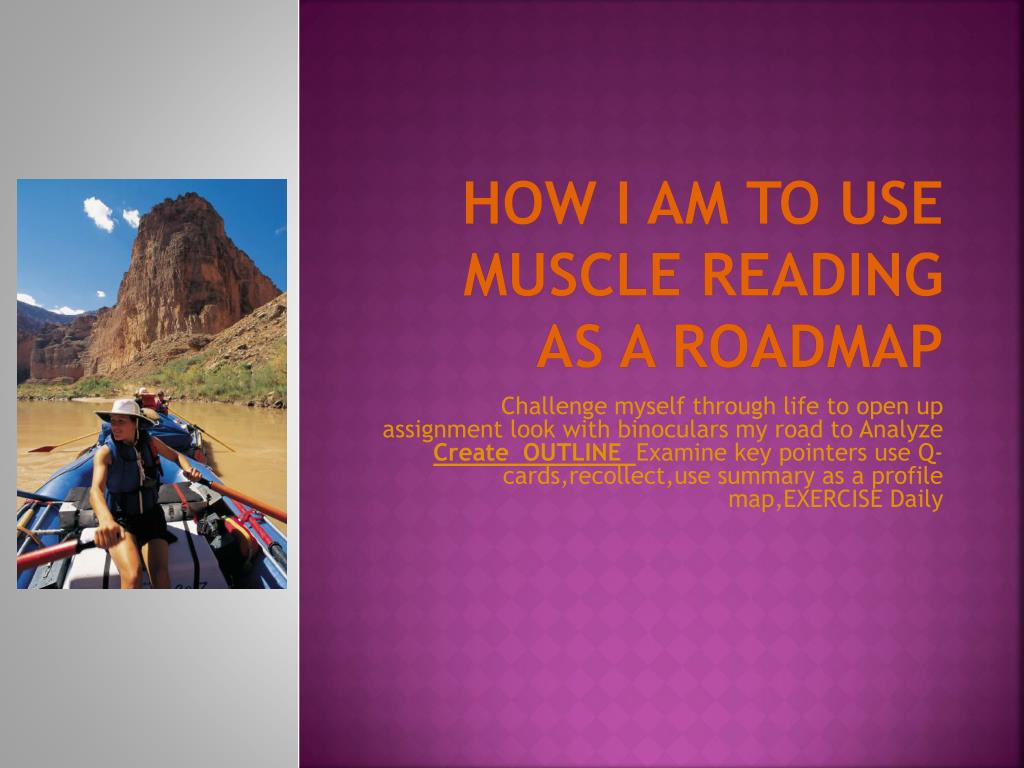 HOW I AM TO USE MUSCLE READING AS A ROADMAP

Challenge myself through life to open up assignment look with binoculars my road to Analyze Create OUTLINE Examine key pointers use Q-cards,recollect,use summary as a profile map,EXERCISE Daily